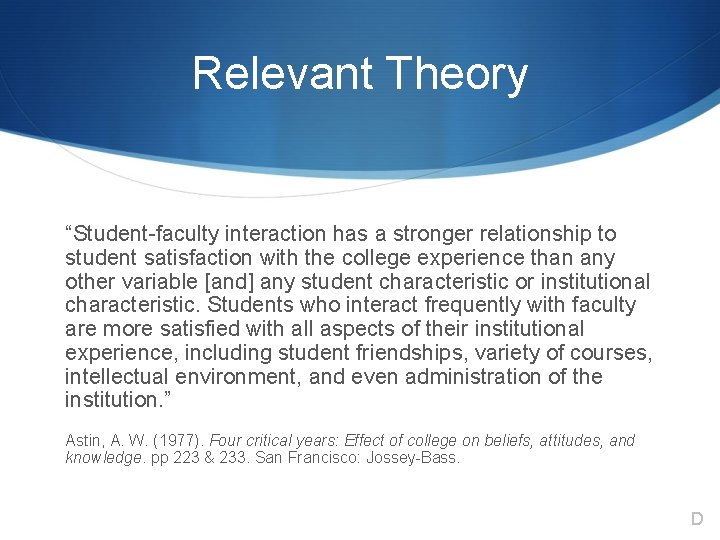 Relevant Theory

“Student-faculty interaction has a stronger relationship to student satisfaction with the college experience than any other variable [and] any student characteristic or institutional characteristic. Students who interact frequently with faculty are more satisfied with all aspects of their institutional experience, including student friendships, variety of courses, intellectual environment, and even administration of the institution.”

Astin, A. W. (1977). Four critical years: Effect of college on beliefs, attitudes, and knowledge. pp 223 & 233. San Francisco: Jossey-Bass.

D